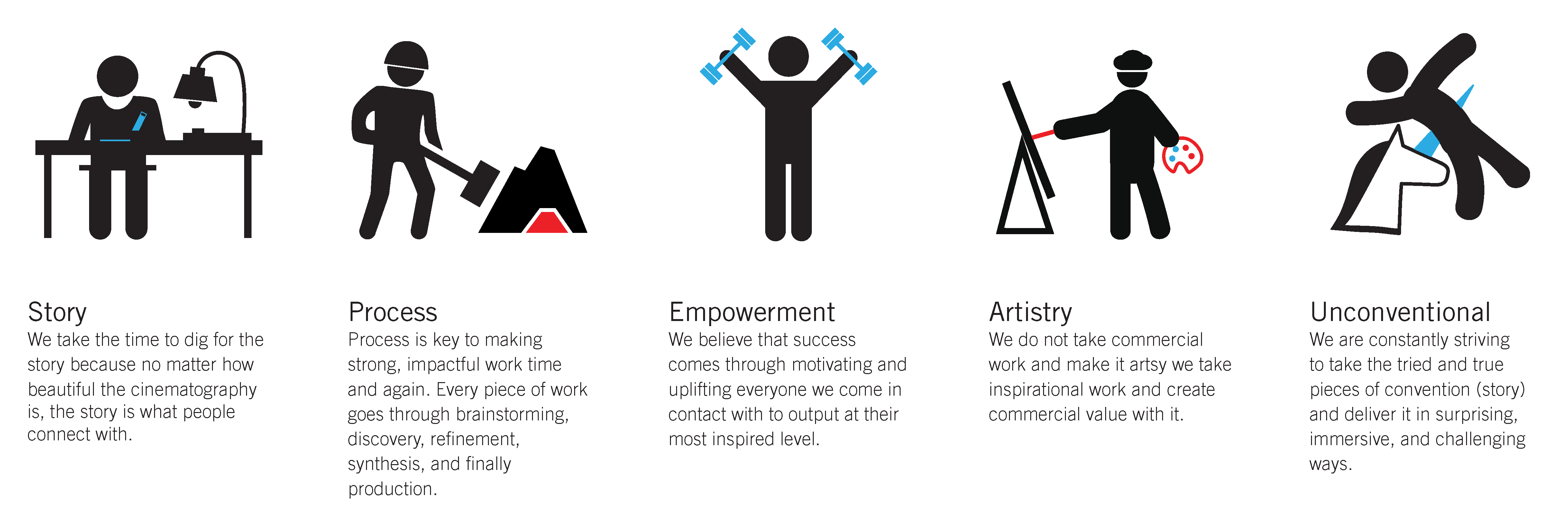 Story
We take the time to dig for the story because no matter how beautiful the cinematography is, the story is what people connect with.

Process
Process is key to making strong, impactful work time and again. Every piece of work goes through brainstorming, discovery, refinement, synthesis, and finally production.

Empowerment
We believe that success comes through motivating and uplifting everyone we come in contact with to output at their most inspired level.

Artistry
We do not take commercial work and make it artsy we take inspirational work and create commercial value with it.

Unconventional
We are constantly striving to take the tried and true pieces of convention (story) and deliver it in surprising, immersive, and challenging ways.